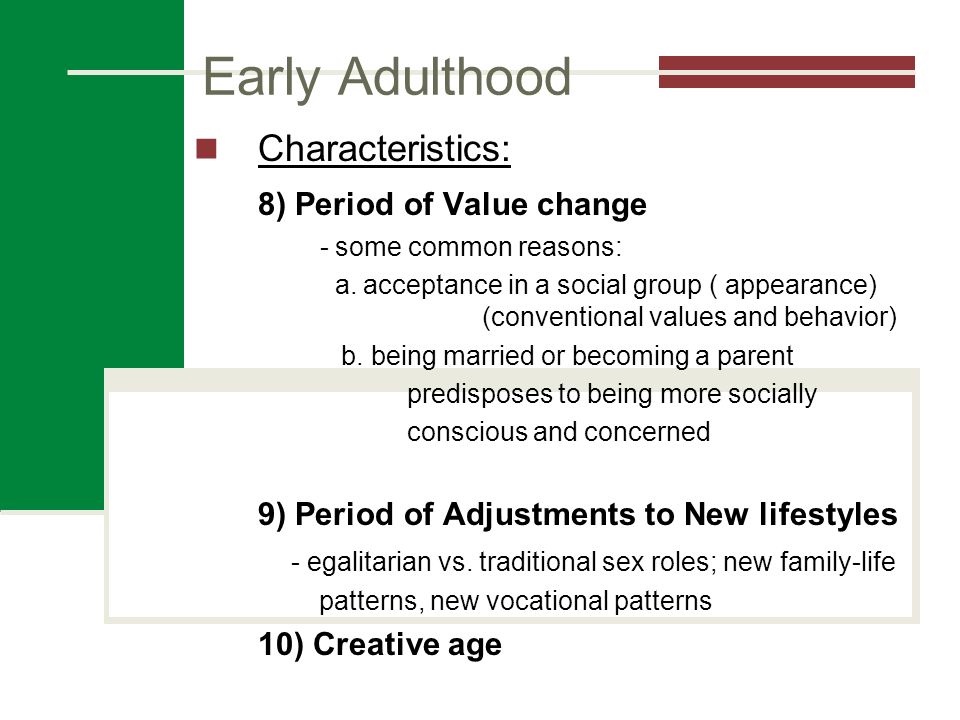 Early Adulthood

Characteristics:

8) Period of Value change

- some common reasons:

a. acceptance in a social group ( appearance) (conventional values and behavior)

b. being married or becoming a parent predisposes to being more socially conscious and concerned

9) Period of Adjustments to New lifestyles

- egalitarian vs. traditional sex roles; new family-life patterns, new vocational patterns

10) Creative age